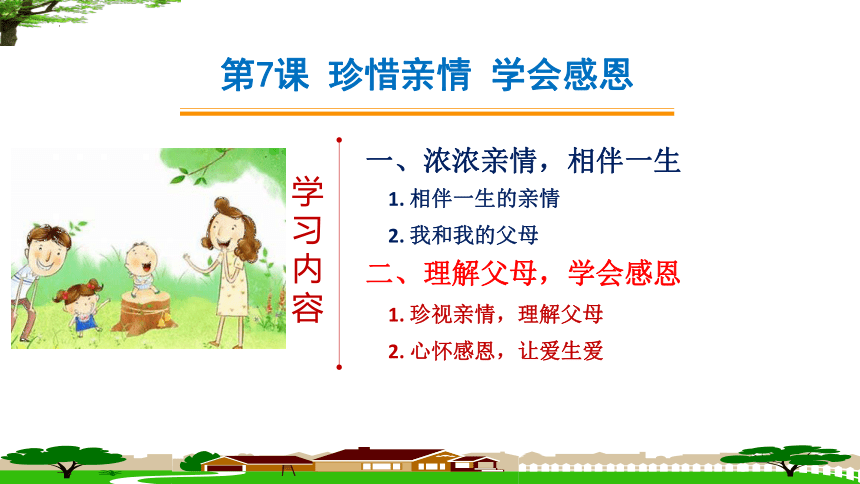 第7课 珍惜亲情 学会感恩

学习内容

一、浓浓亲情，相伴一生

1. 相伴一生的亲情

2. 我和我的父母

二、理解父母，学会感恩

1. 珍视亲情，理解父母

2. 心怀感恩，让爱生爱